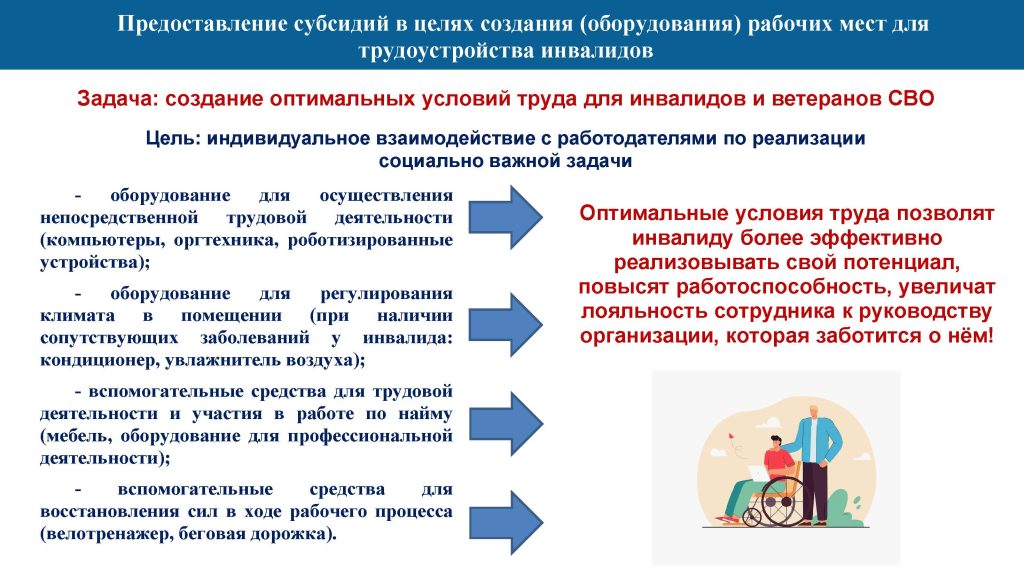 Предоставление субсидий в целях создания (оборудования) рабочих мест для трудоустройства инвалидов

Задача: создание оптимальных условий труда для инвалидов и ветеранов СВО

Цель: индивидуальное взаимодействие с работодателями по реализации социально важной задачи

- оборудование для осуществления непосредственной трудовой деятельности (компьютеры, оргтехника, роботизированные устройства);

- оборудование для регулирования климата в помещении (при наличии сопутствующих заболеваний у инвалида: кондиционер, увлажнитель воздуха);

- вспомогательные средства для трудовой деятельности и участия в работе по найму (мебель, оборудование для профессиональной деятельности);

- вспомогательные средства для восстановления сил в ходе рабочего процесса (велотренажер, беговая дорожка).

Оптимальные условия труда позволят инвалиду более эффективно реализовывать свой потенциал, повысят работоспособность, увеличат лояльность сотрудника к руководству организации, которая заботится о нём!